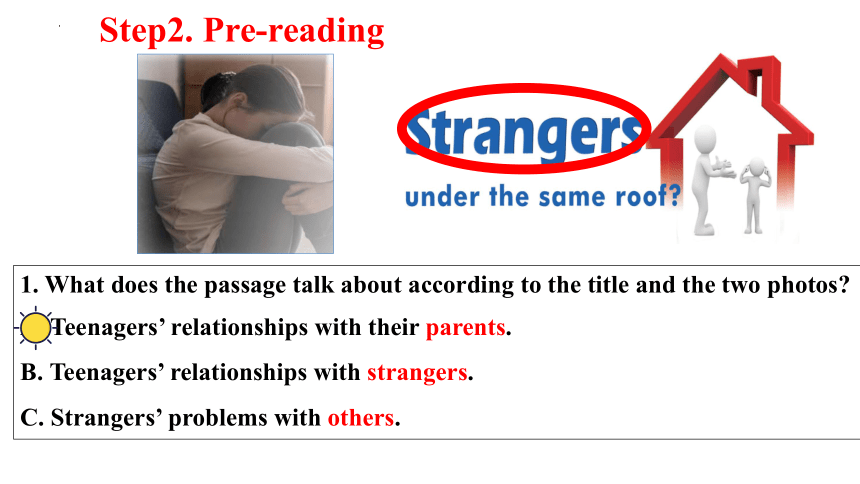 Step2. Pre-reading

Strangers
under the same roof?

1. What does the passage talk about according to the title and the two photos?

Teenagers' relationships with their parents.

B. Teenagers' relationships with strangers.

C. Strangers' problems with others.